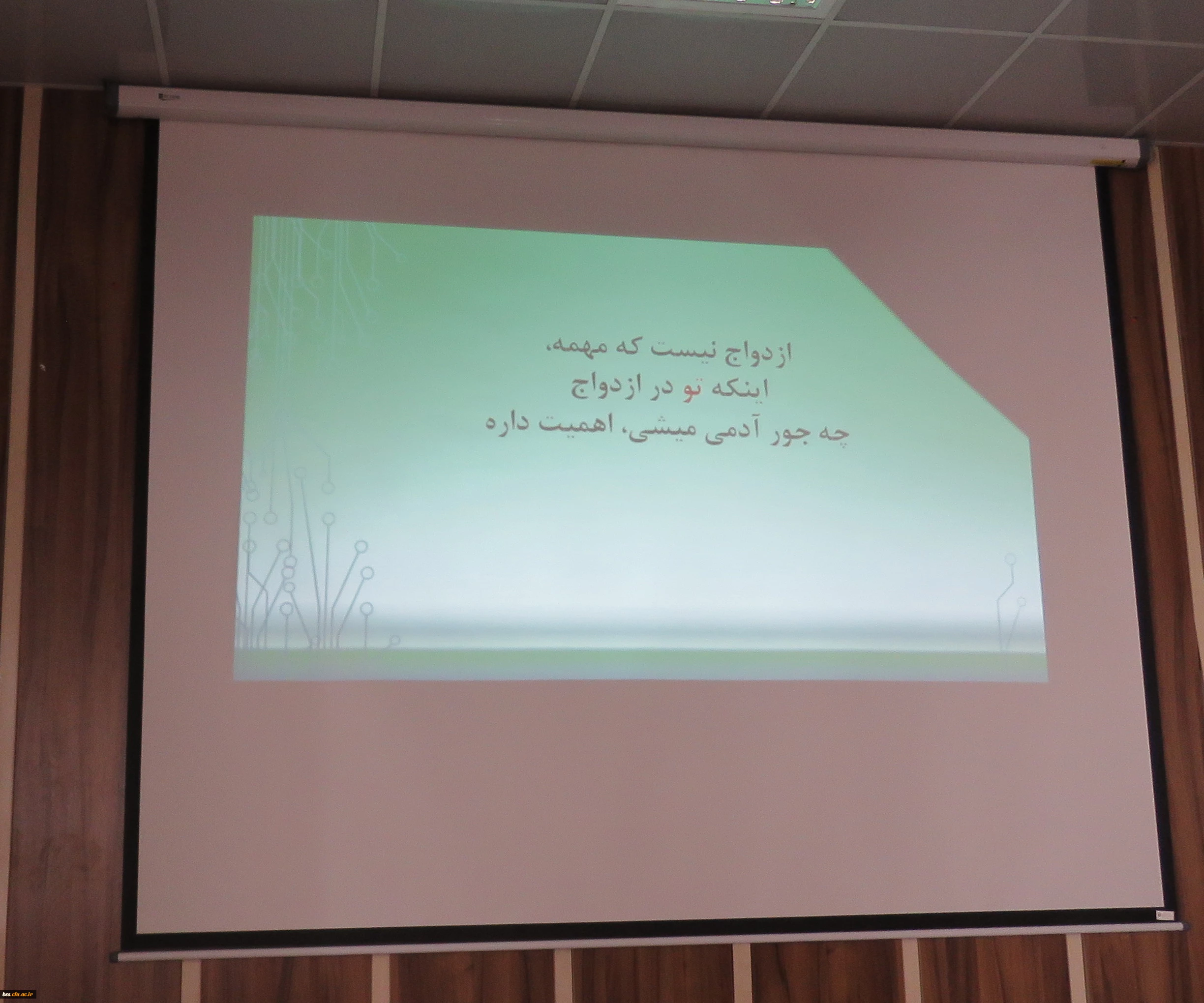 ازدواج نیست که مهمه،
اینکه تو در ازدواج
چه جور آدمی میشی، اهمیت داره

bss.cfu.ac.ir